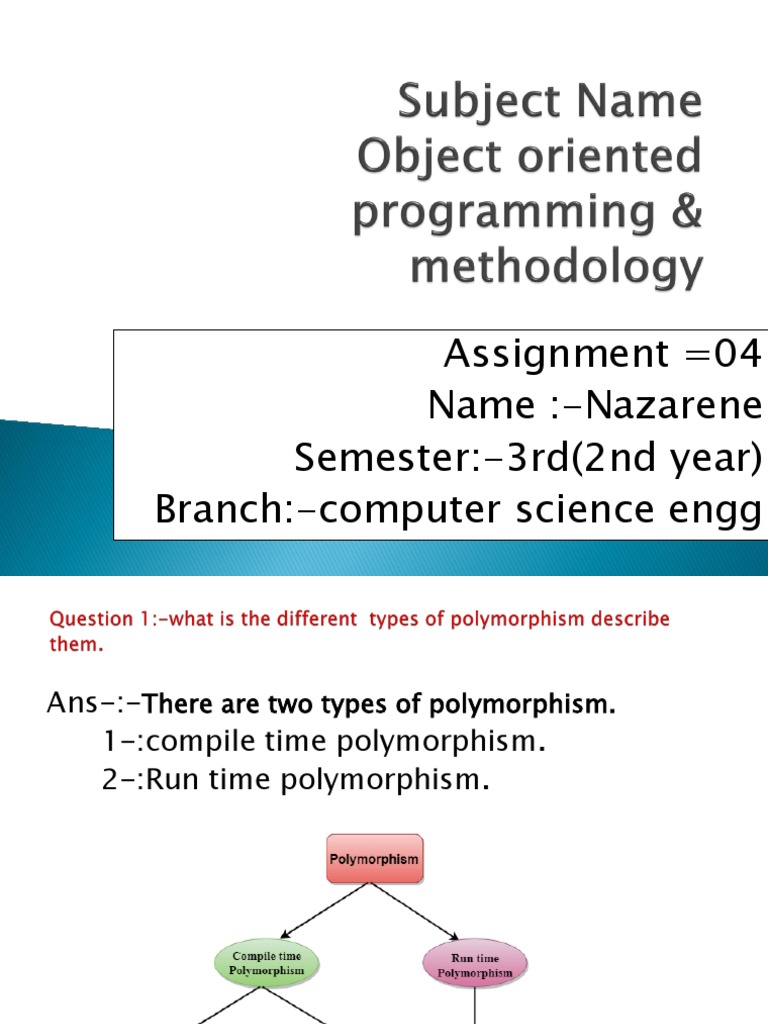 Subject Name Object oriented programming & methodology

Assignment =04
Name :-Nazarene
Semester:-3rd(2nd year)
Branch:-computer science engg

Question 1:-what is the different types of polymorphism describe them.

Ans-:-There are two types of polymorphism.
1-:compile time polymorphism.
2-:Run time polymorphism.

Polymorphism

Compile time Polymorphism

Run time Polymorphism